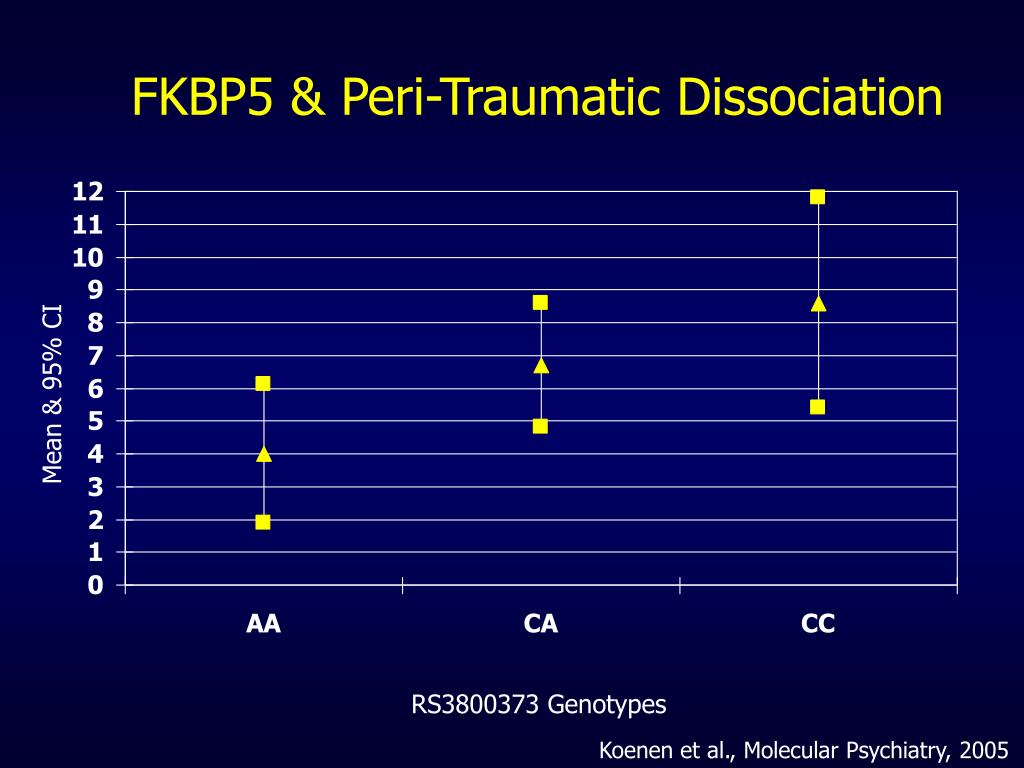 FKBP5 & Peri-Traumatic Dissociation

Mean & 95% CI

12
11
10
9
8
7
6
5
4
3
2
1
0

AA
CA
CC

RS3800373 Genotypes

Koenen et al., Molecular Psychiatry, 2005